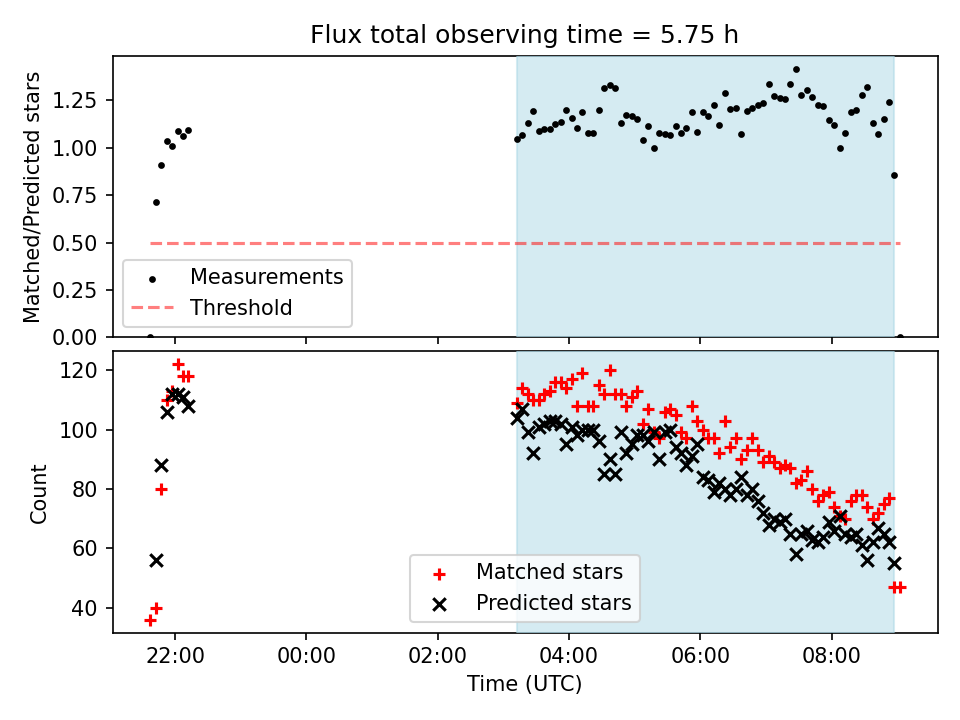 Flux total observing time = 5.75 h

Matched/Predicted stars

1.25
1.00
0.75
0.50
0.25
0.00

Measurements
Threshold

Count

120
100
80
60
40

Matched stars
Predicted stars

22:00
00:00
02:00
04:00
06:00
08:00

Time (UTC)